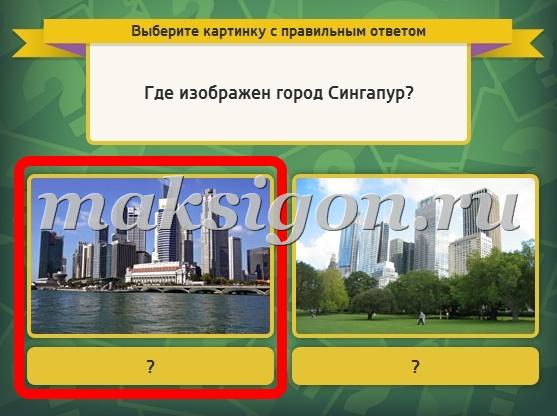 Выберите картинку с правильным ответом

Где изображен город Сингапур?

maksigon.ru

?

?